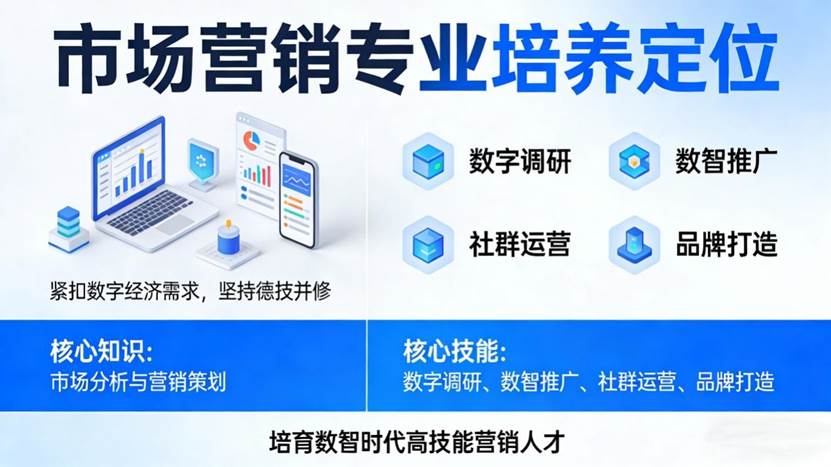 市场营销专业培养定位

紧扣数字经济需求，坚持德技并修

数字调研
数智推广
社群运营
品牌打造

核心知识:
市场分析与营销策划

核心技能:
数字调研、数智推广、社群运营、品牌打造

培育数智时代高技能营销人才